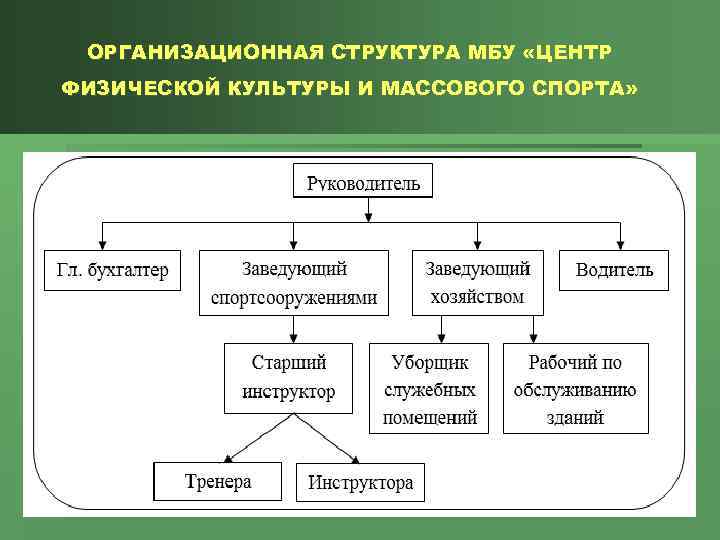 ОРГАНИЗАЦИОННАЯ СТРУКТУРА МБУ «ЦЕНТР ФИЗИЧЕСКОЙ КУЛЬТУРЫ И МАССОВОГО СПОРТА»

Руководитель

Гл. бухгалтер

Заведующий спортсооружениями

Заведующий хозяйством

Водитель

Старший инструктор

Уборщик служебных помещений

Рабочий по обслуживанию зданий

Тренера

Инструктора